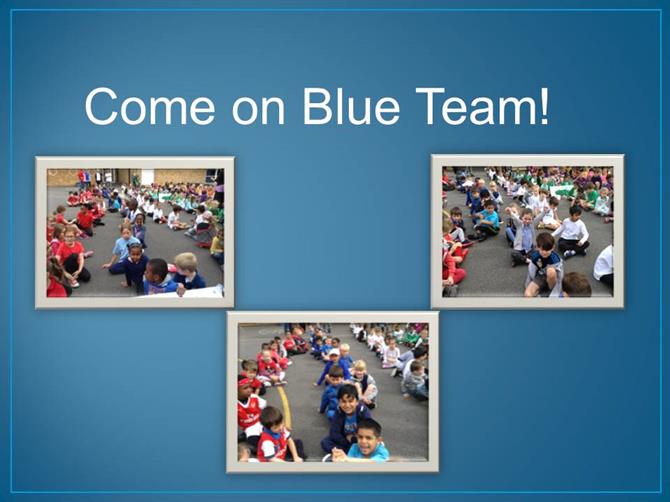 Come on Blue Team!